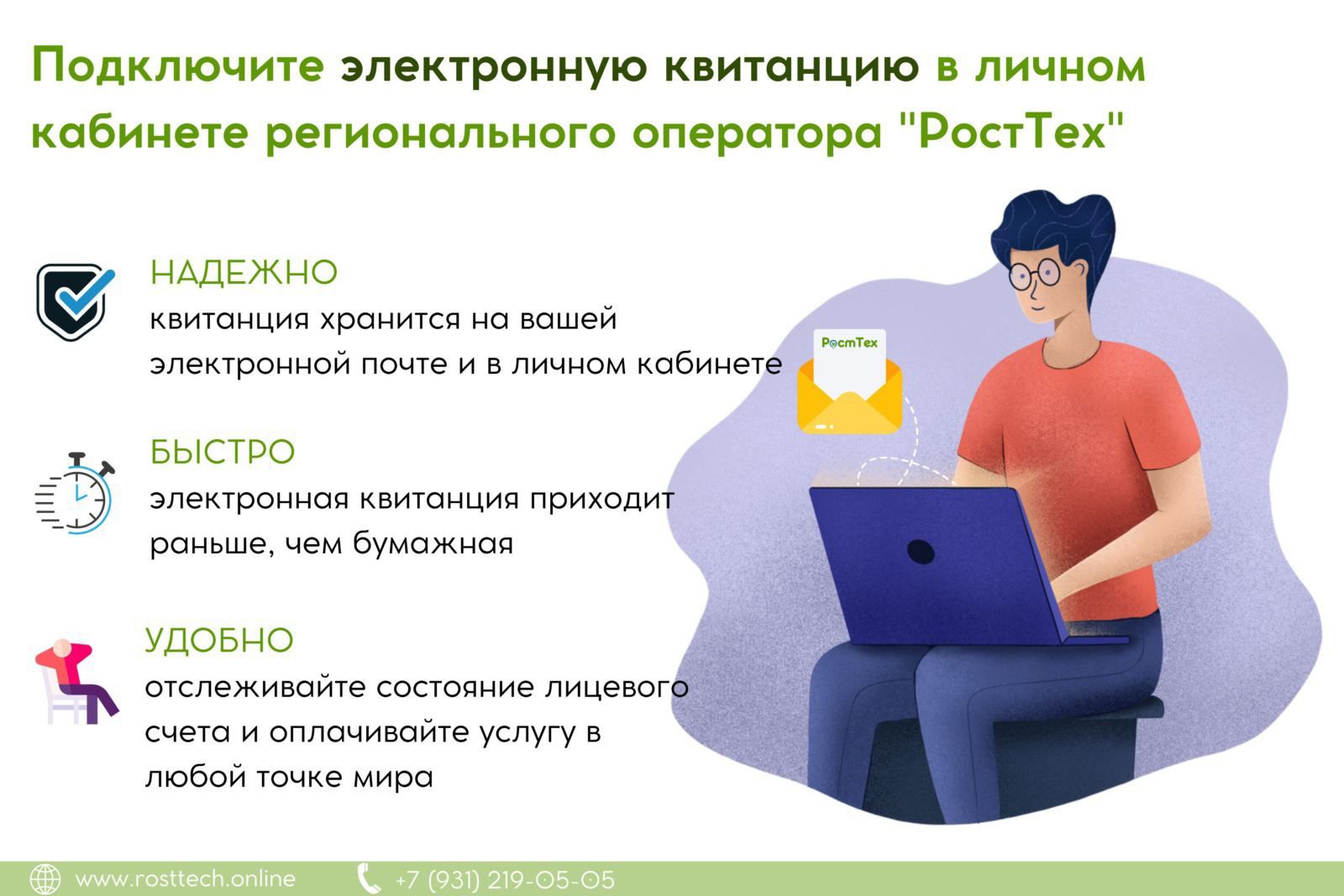 Подключите электронную квитанцию в личном кабинете регионального оператора "РостТех"

НАДЕЖНО
квитанция хранится на вашей электронной почте и в личном кабинете

РостТех

БЫСТРО
электронная квитанция приходит раньше, чем бумажная

УДОБНО
отслеживайте состояние лицевого счета и оплачивайте услугу в любой точке мира

www.rosttech.online
+7 (931) 219-05-05